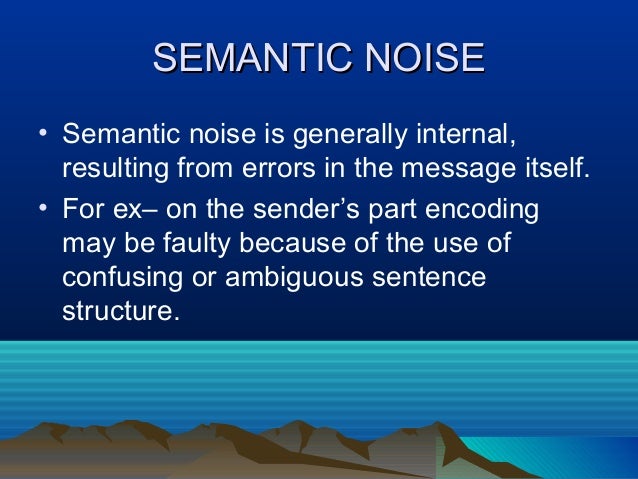 SEMANTIC NOISE

• Semantic noise is generally internal, resulting from errors in the message itself.

• For ex– on the sender's part encoding may be faulty because of the use of confusing or ambiguous sentence structure.